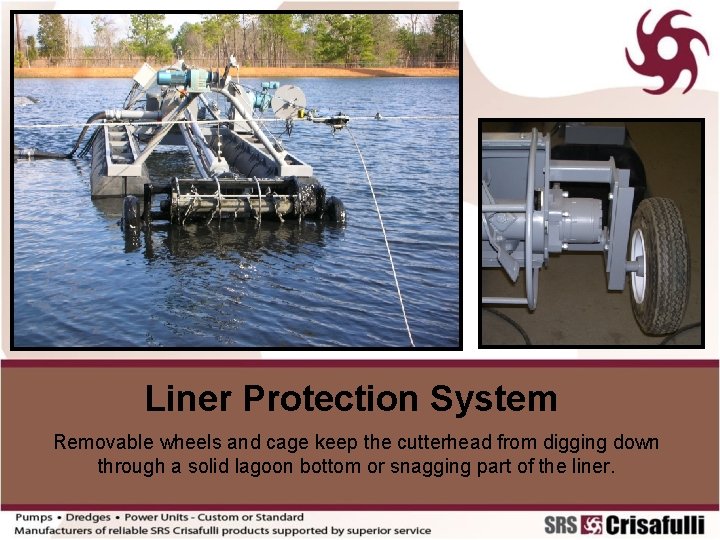 Liner Protection System

Removable wheels and cage keep the cutterhead from digging down through a solid lagoon bottom or snagging part of the liner.

Pumps • Dredges • Power Units - Custom or Standard
Manufacturers of reliable SRS Crisafulli products supported by superior service

SRS Crisafulli